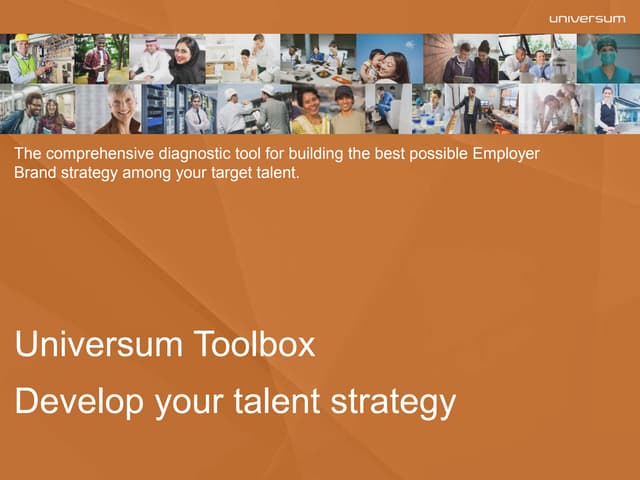 universum

The comprehensive diagnostic tool for building the best possible Employer Brand strategy among your target talent.

Universum Toolbox

Develop your talent strategy